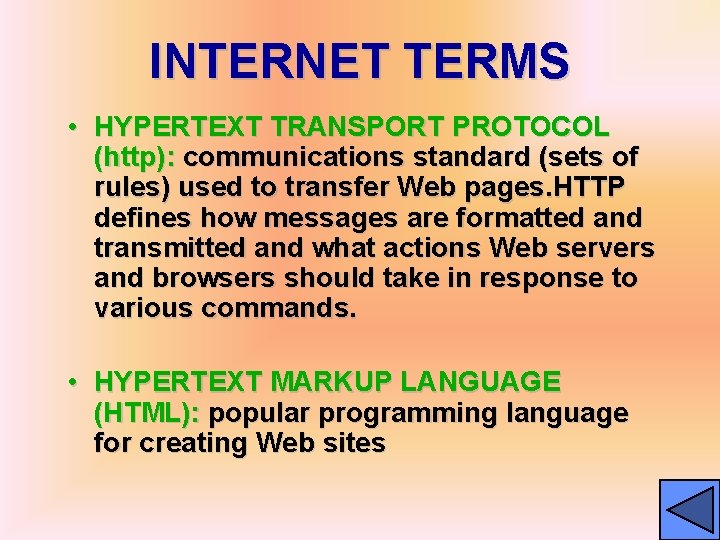 INTERNET TERMS

• HYPERTEXT TRANSPORT PROTOCOL (http): communications standard (sets of rules) used to transfer Web pages.HTTP defines how messages are formatted and transmitted and what actions Web servers and browsers should take in response to various commands.

• HYPERTEXT MARKUP LANGUAGE (HTML): popular programming language for creating Web sites